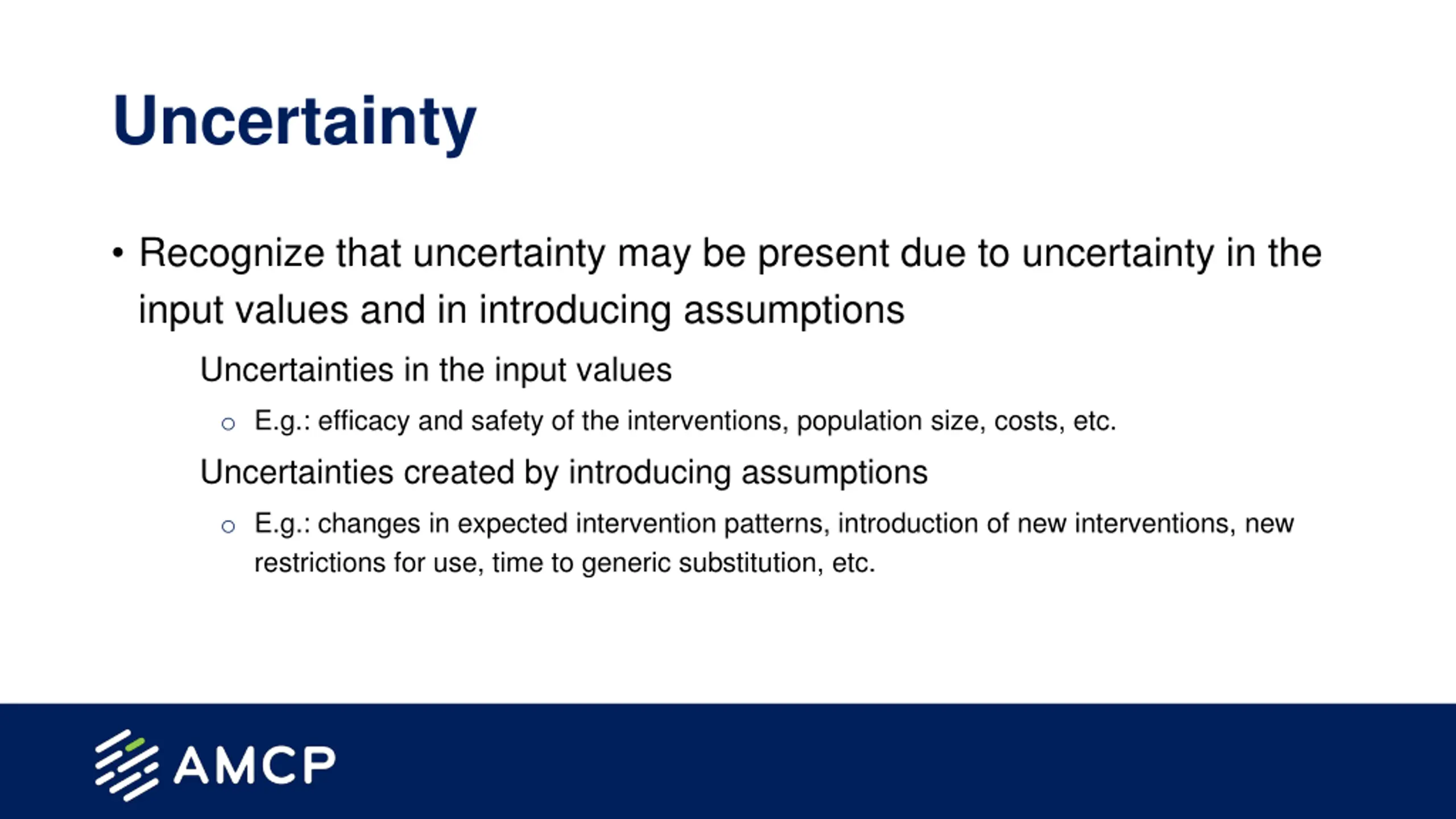 Uncertainty

• Recognize that uncertainty may be present due to uncertainty in the input values and in introducing assumptions

Uncertainties in the input values

○ E.g.: efficacy and safety of the interventions, population size, costs, etc.

Uncertainties created by introducing assumptions

○ E.g.: changes in expected intervention patterns, introduction of new interventions, new restrictions for use, time to generic substitution, etc.

AMCP